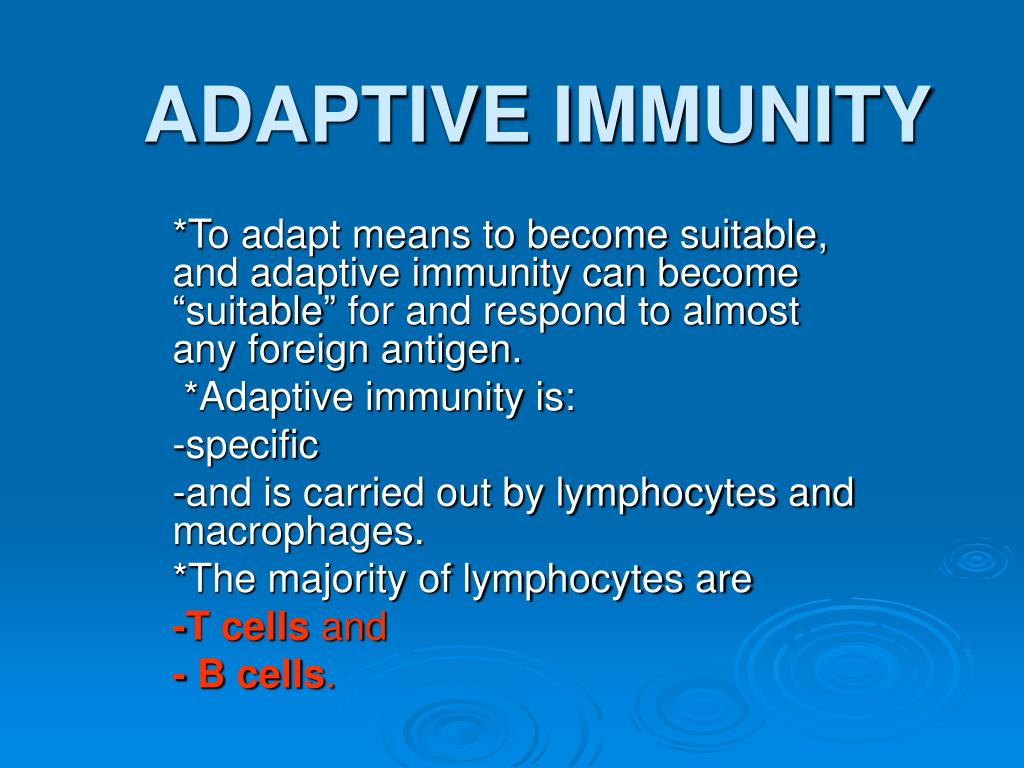 ADAPTIVE IMMUNITY

*To adapt means to become suitable, and adaptive immunity can become “suitable” for and respond to almost any foreign antigen.

*Adaptive immunity is:

-specific

-and is carried out by lymphocytes and macrophages.

*The majority of lymphocytes are

-T cells and

- B cells.